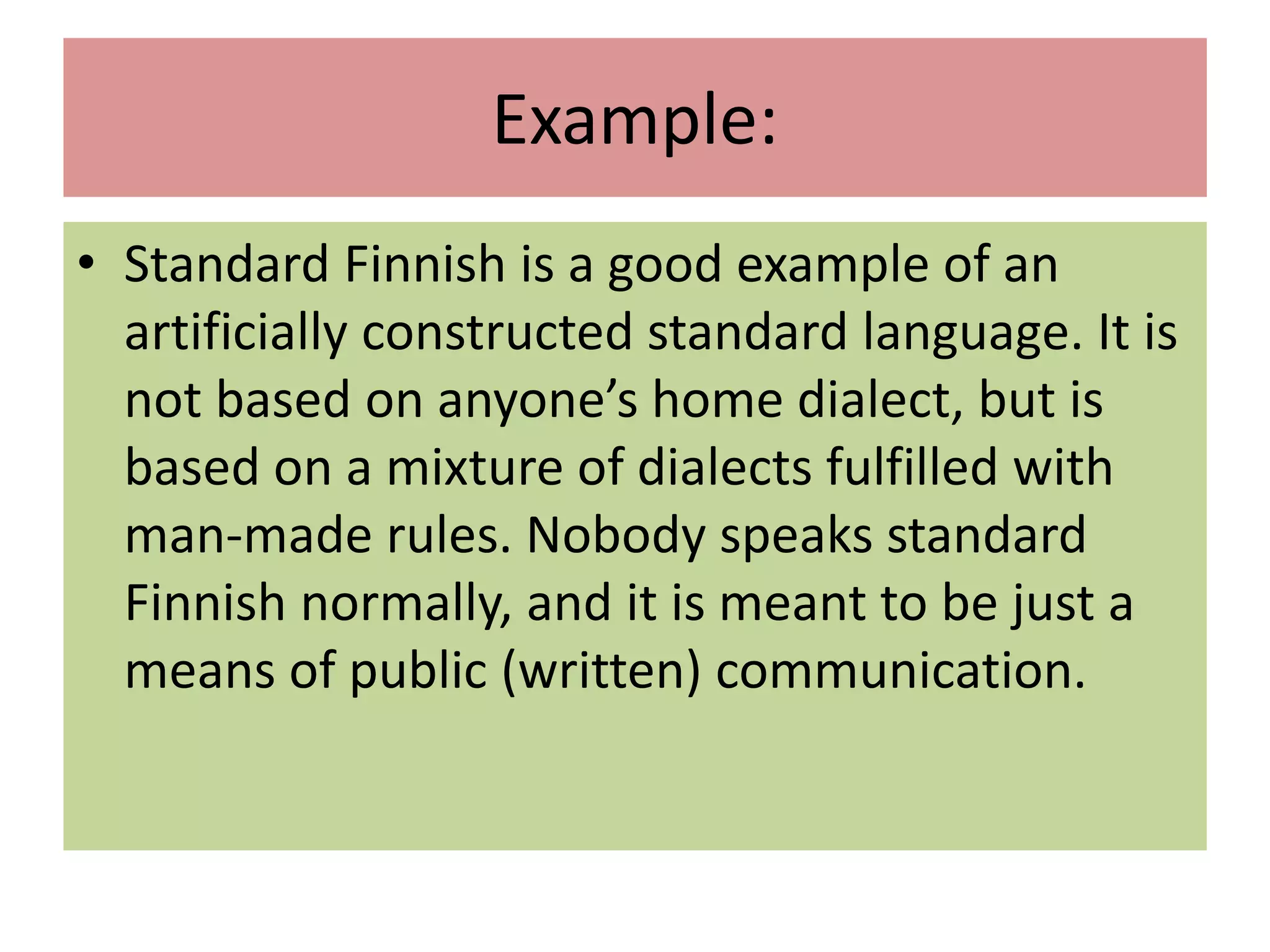 Example:

• Standard Finnish is a good example of an artificially constructed standard language. It is not based on anyone’s home dialect, but is based on a mixture of dialects fulfilled with man-made rules. Nobody speaks standard Finnish normally, and it is meant to be just a means of public (written) communication.